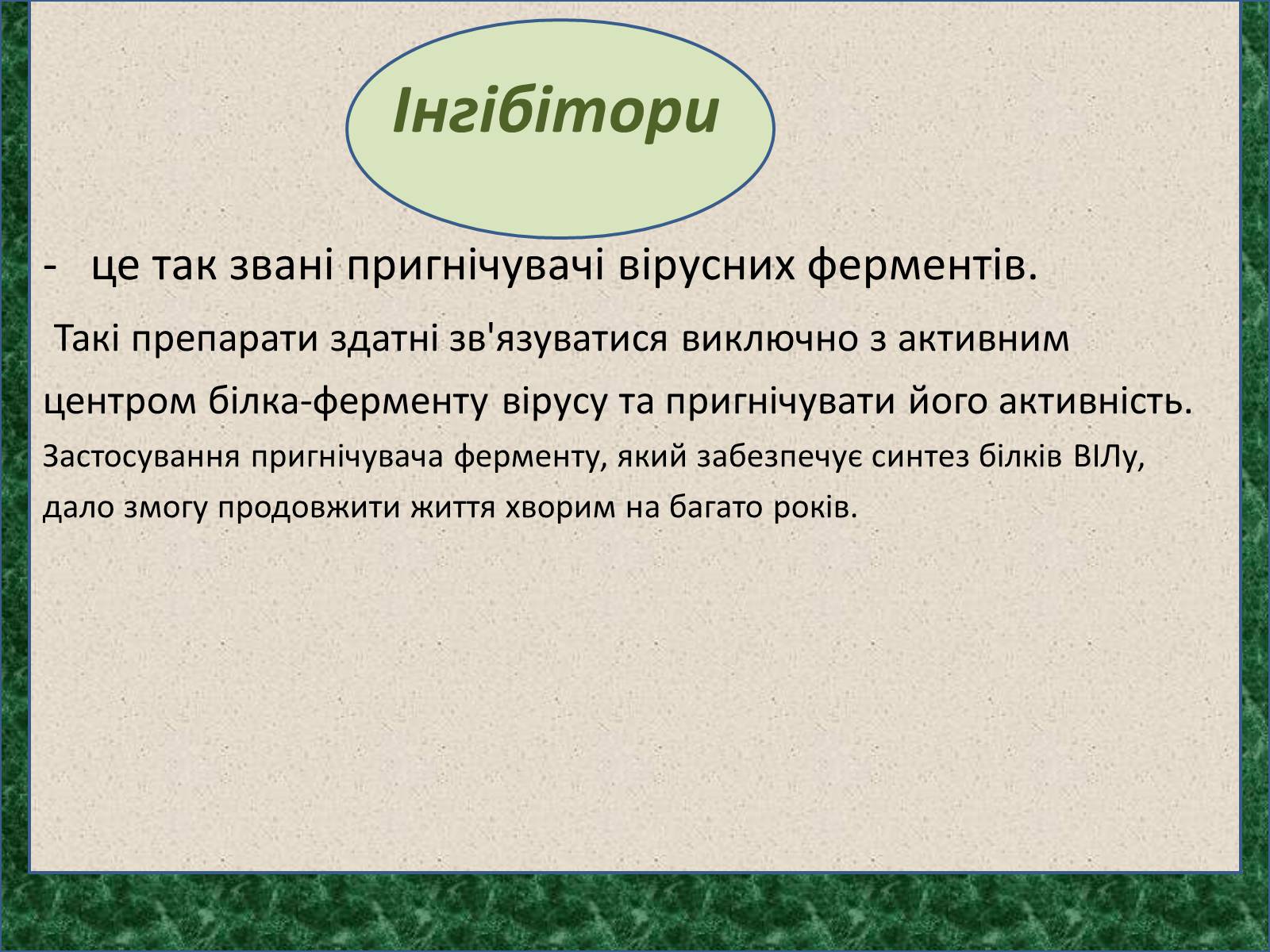 Інгібітори

- це так звані пригнічувачі вірусних ферментів.

Такі препарати здатні зв'язуватися виключно з активним центром білка-ферменту вірусу та пригнічувати його активність.

Застосування пригнічувача ферменту, який забезпечує синтез білків ВІЛу, дало змогу продовжити життя хворим на багато років.